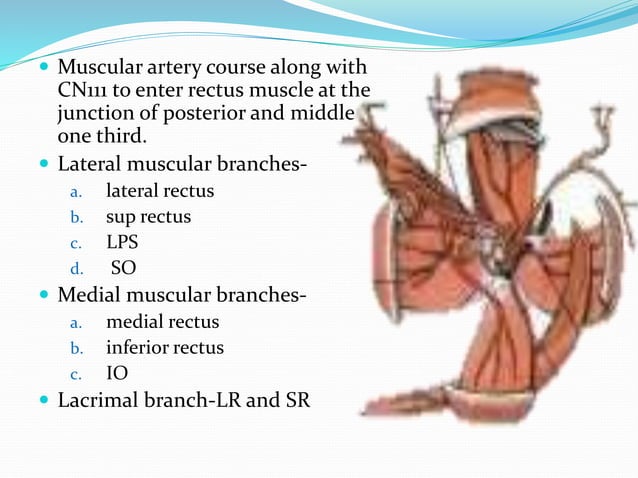 - Muscular artery course along with CN111 to enter rectus muscle at the junction of posterior and middle one third.
- Lateral muscular branches-
  a. lateral rectus
  b. sup rectus
  c. LPS
  d. SO
- Medial muscular branches-
  a. medial rectus
  b. inferior rectus
  c. IO
- Lacrimal branch-LR and SR